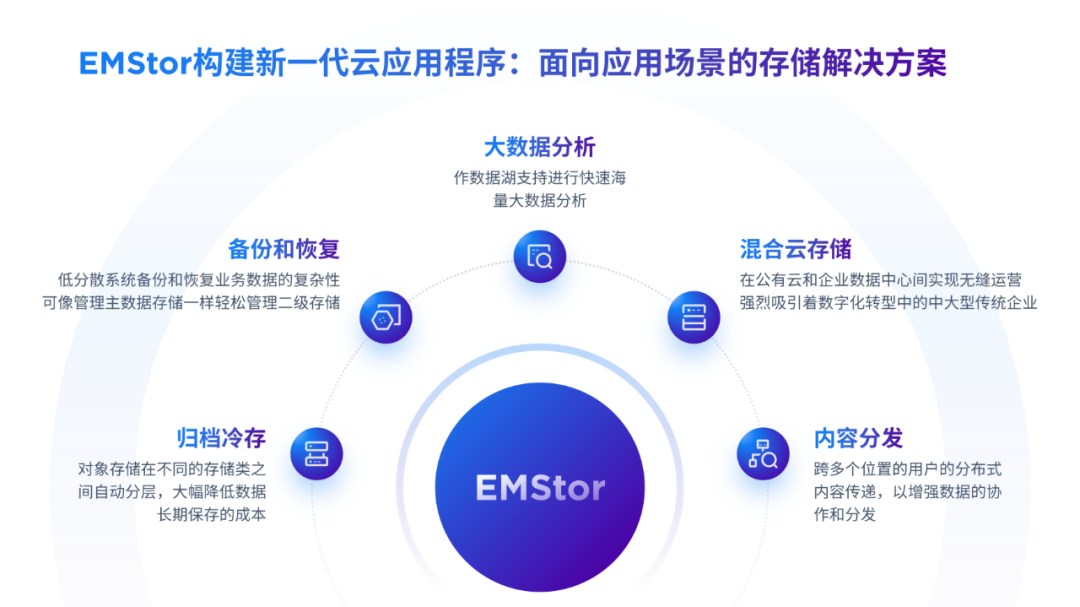 EMStor构建新一代云应用程序：面向应用场景的存储解决方案

大数据分析
作数据湖支持进行快速海量大数据分析

备份和恢复
低分散系统备份和恢复业务数据的复杂性
可像管理主数据存储一样轻松管理二级存储

混合云存储
在公有云和企业数据中心间实现无缝运营
强烈吸引着数字化转型中的中大型传统企业

归档冷存
对象存储在不同的存储类之间自动分层，大幅降低数据长期保存的成本

内容分发
跨多个位置的用户的分布式内容传递，以增强数据的协作和分发

EMStor